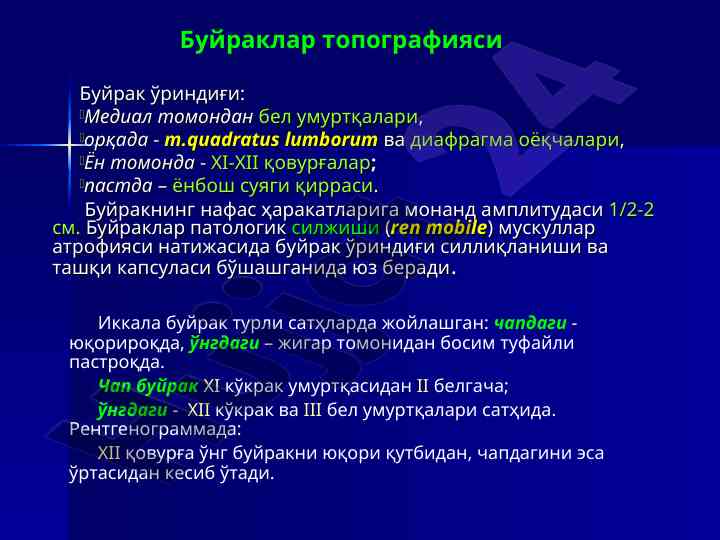 Буйраклар топографияси

Буйрак ўриндиғи:
Медиал томондан бел умуртқалари,
орқада - m.quadratus lumborum ва диафрагма оёқчалари,
Ён томонда - XI-XII қовурғалар;
пастда – ёнбош суяги қирраси.

Буйракнинг нафас ҳаракатларига монанд амплитудаси 1/2-2 см. Буйраклар патологик силжиши (ren mobile) мускуллар атрофияси натижасида буйрак ўриндиғи силлиқланиши ва ташқи капсуласи бўшашганида юз беради.

Иккала буйрак турли сатҳларда жойлашган: чапдаги - юқорироқда, ўнгдаги – жигар томонидан босим туфайли пастроқда.

Чап буйрак XI кўкрак умуртқасидан II белгача;

ўнгдаги - XII кўкрак ва III бел умуртқалари сатҳида. Рентгенограммада:

XII қовурға ўнг буйракни юқори қутбидан, чапдагини эса ўртасидан кесиб ўтади.